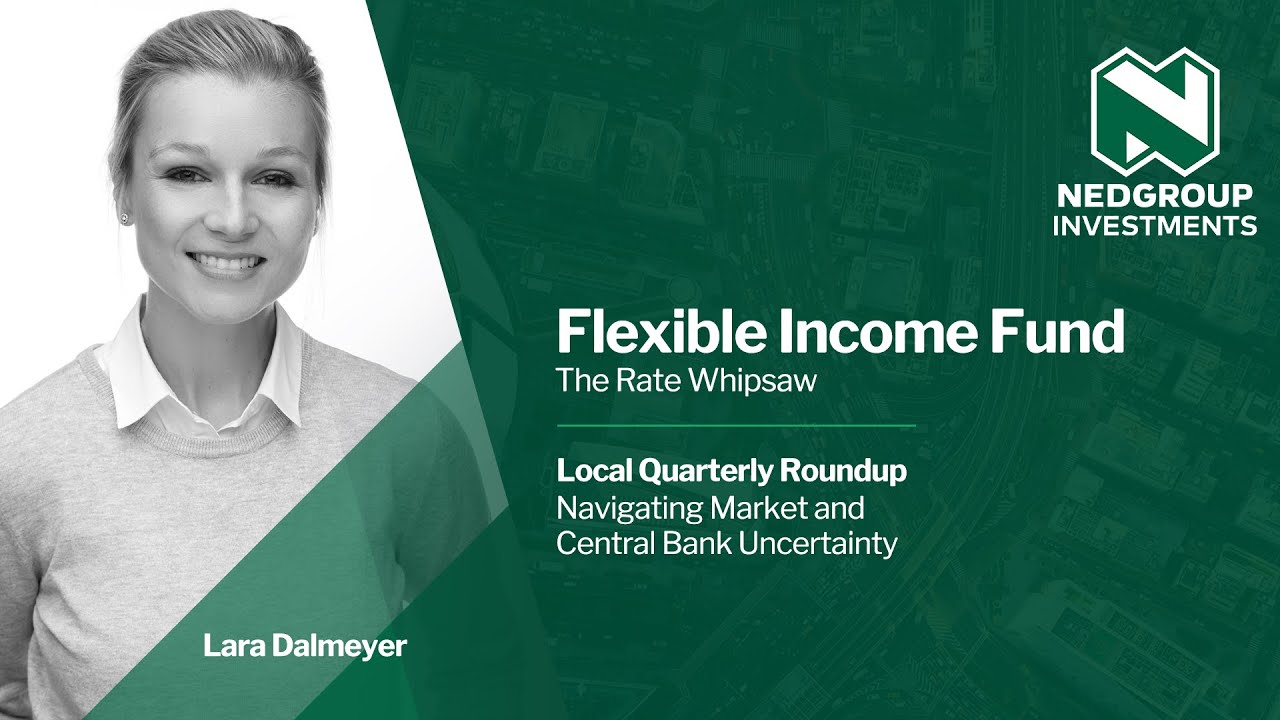 NEDGROUP INVESTMENTS

Flexible Income Fund
The Rate Whipsaw

Local Quarterly Roundup
Navigating Market and Central Bank Uncertainty

Lara Dalmeyer